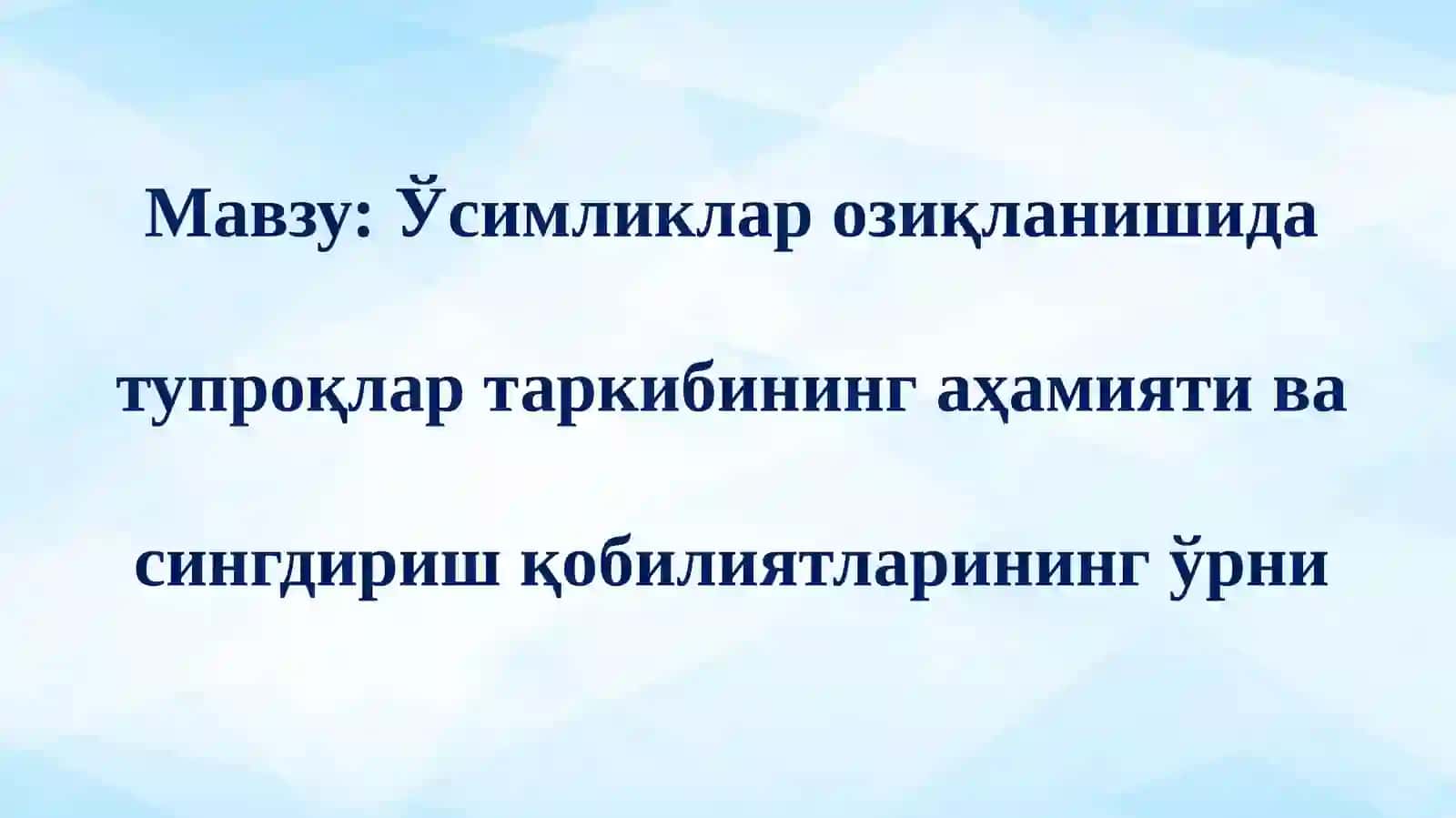 Мавзу: Ўсимликлар озиқланишида тупроқлар таркибининг аҳамияти ва сингдириш қобилиятларининг ўрни